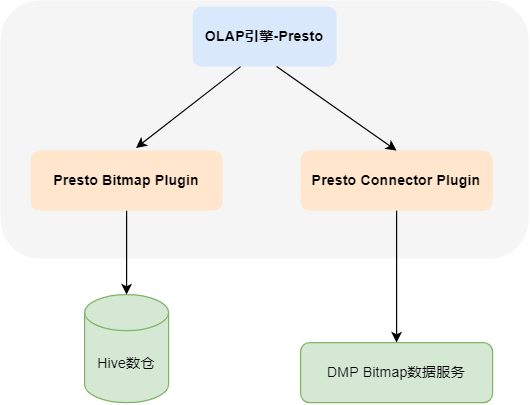 OLAP引擎-Presto

Presto Bitmap Plugin

Presto Connector Plugin

Hive数仓

DMP Bitmap数据服务